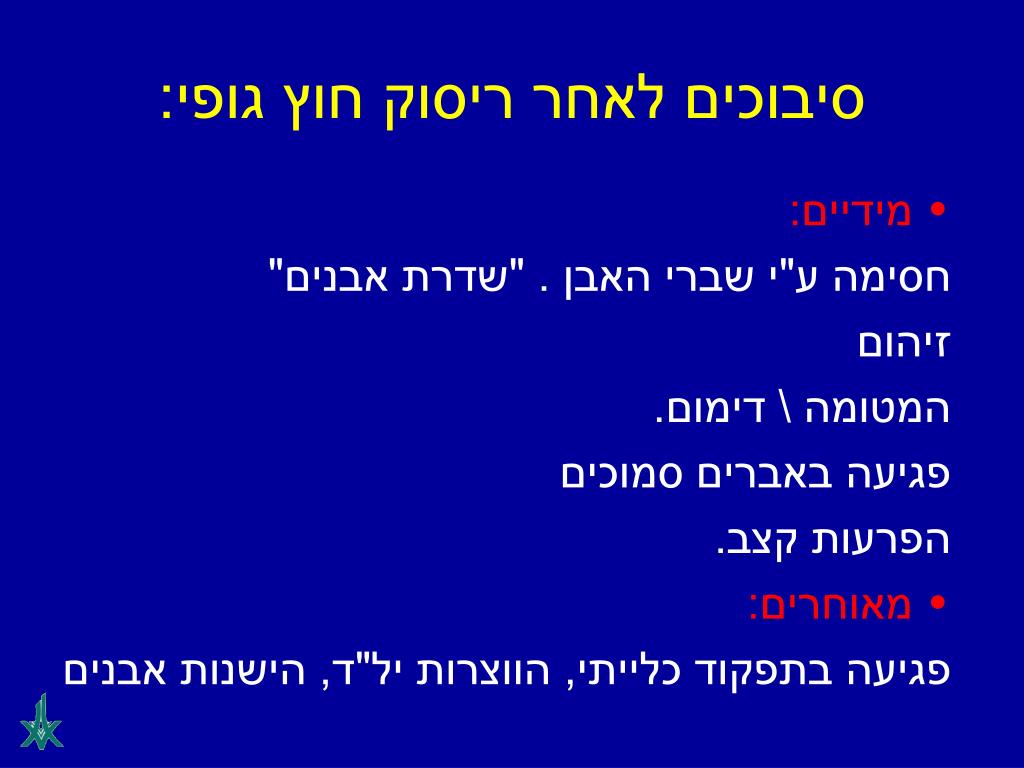 סיבוכים לאחר ריסוק חוץ גופי:

• מידיים:

חסימה ע"י שברי האבן . "שדרת אבנים"

זיהום

המטומה \ דימום.

פגיעה באברים סמוכים

הפרעות קצב.

• מאוחרים:

פגיעה בתפקוד כלייתי, הווצרות יל"ד, הישנות אבנים